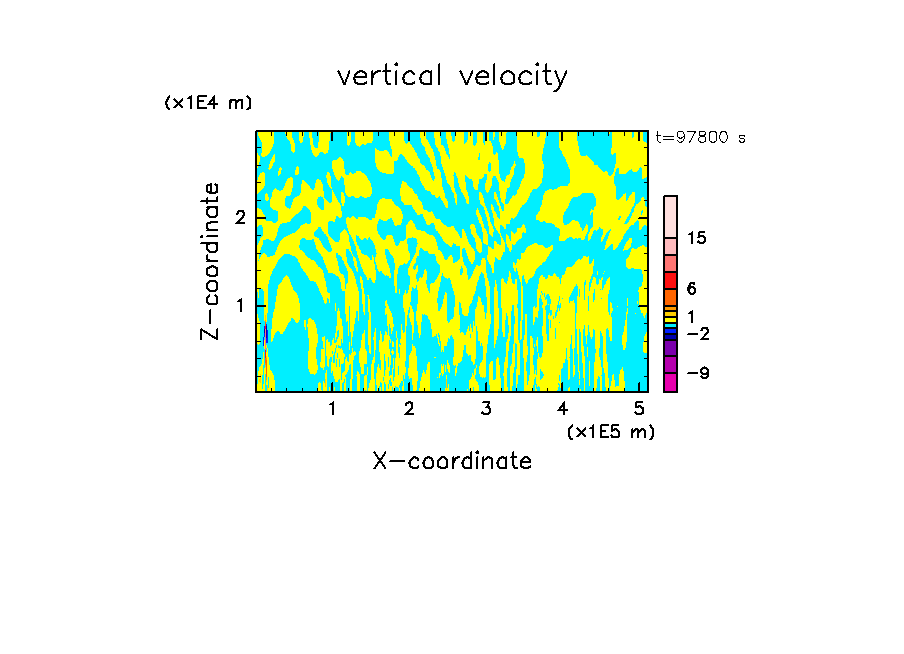 vertical velocity

(x1E4 m)

t=97800 s

Z-coordinate

2

1

15

6

1

−2

−9

1 2 3 4 5

(x1E5 m)

X-coordinate